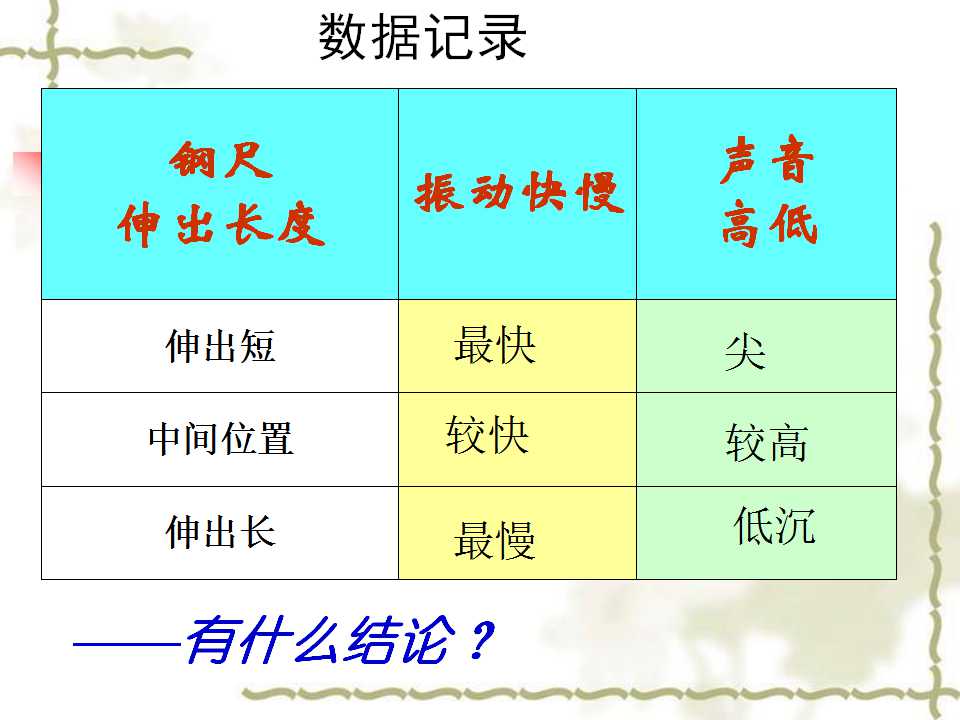 数据记录

| 钢尺伸出长度 | 振动快慢 | 声音高低 |
|---|---|---|
| 伸出短 | 最快 | 尖 |
| 中间位置 | 较快 | 较高 |
| 伸出长 | 最慢 | 低沉 |

——有什么结论？